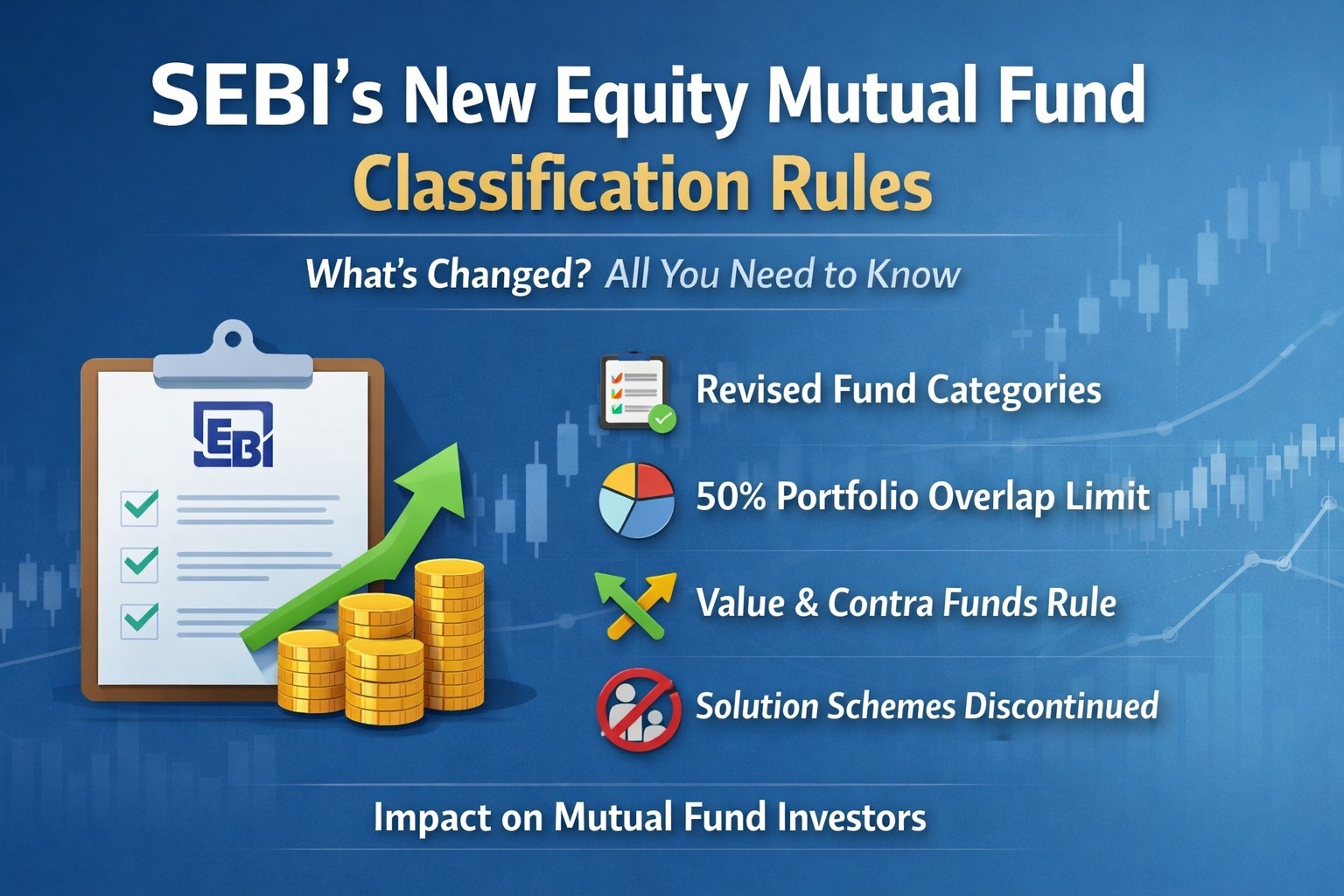 SEBI's New Equity Mutual Fund Classification Rules

What's Changed? All You Need to Know

EBI

Revised Fund Categories

50% Portfolio Overlap Limit

Value & Contra Funds Rule

Solution Schemes Discontinued

Impact on Mutual Fund Investors